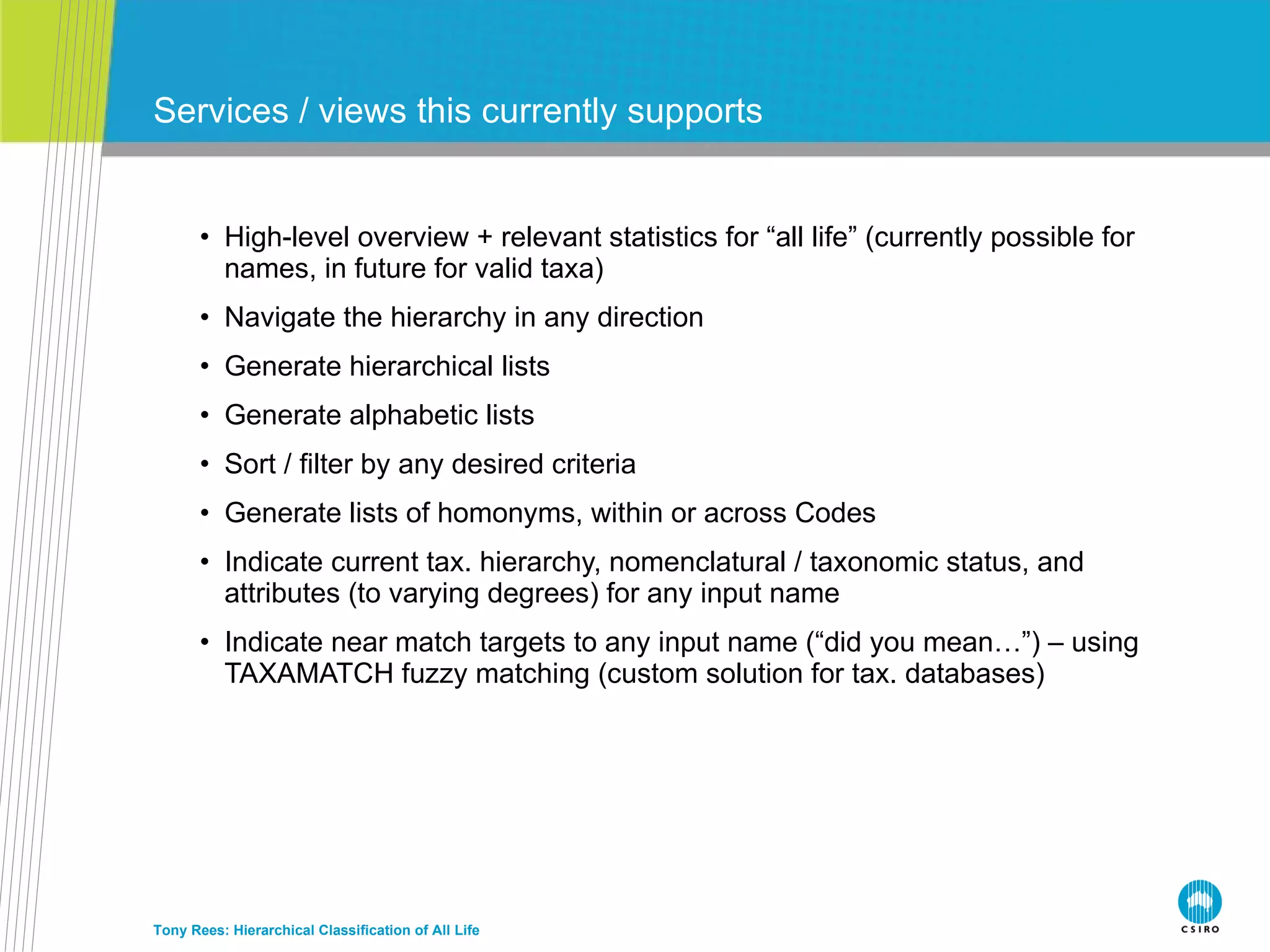 Services / views this currently supports

• High-level overview + relevant statistics for “all life” (currently possible for names, in future for valid taxa)

• Navigate the hierarchy in any direction

• Generate hierarchical lists

• Generate alphabetic lists

• Sort / filter by any desired criteria

• Generate lists of homonyms, within or across Codes

• Indicate current tax. hierarchy, nomenclatural / taxonomic status, and attributes (to varying degrees) for any input name

• Indicate near match targets to any input name (“did you mean…”) – using TAXAMATCH fuzzy matching (custom solution for tax. databases)

Tony Rees: Hierarchical Classification of All Life

CSIRO